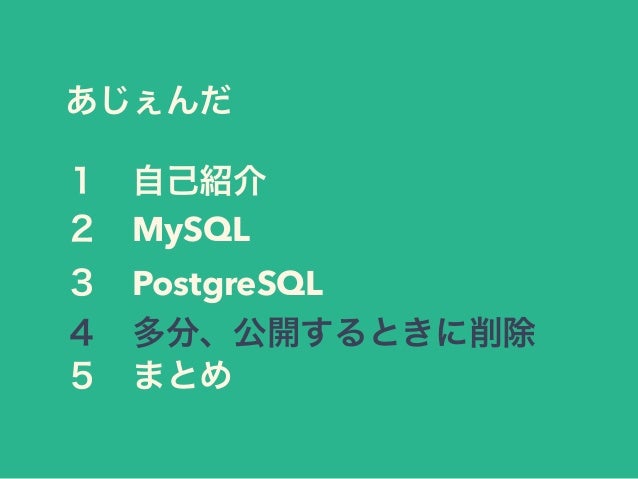 あじぇんだ

１　自己紹介
２　MySQL
３　PostgreSQL
４　多分、公開するときに削除
５　まとめ